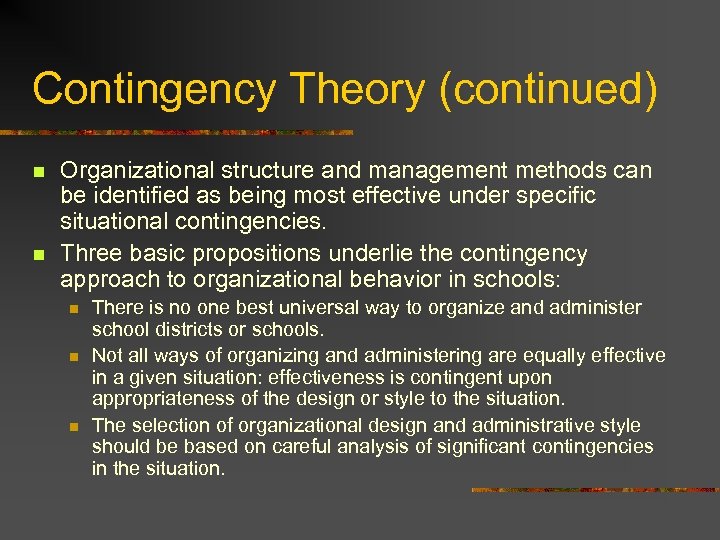 Contingency Theory (continued)

- Organizational structure and management methods can be identified as being most effective under specific situational contingencies.
- Three basic propositions underlie the contingency approach to organizational behavior in schools:
  - There is no one best universal way to organize and administer school districts or schools.
  - Not all ways of organizing and administering are equally effective in a given situation: effectiveness is contingent upon appropriateness of the design or style to the situation.
  - The selection of organizational design and administrative style should be based on careful analysis of significant contingencies in the situation.